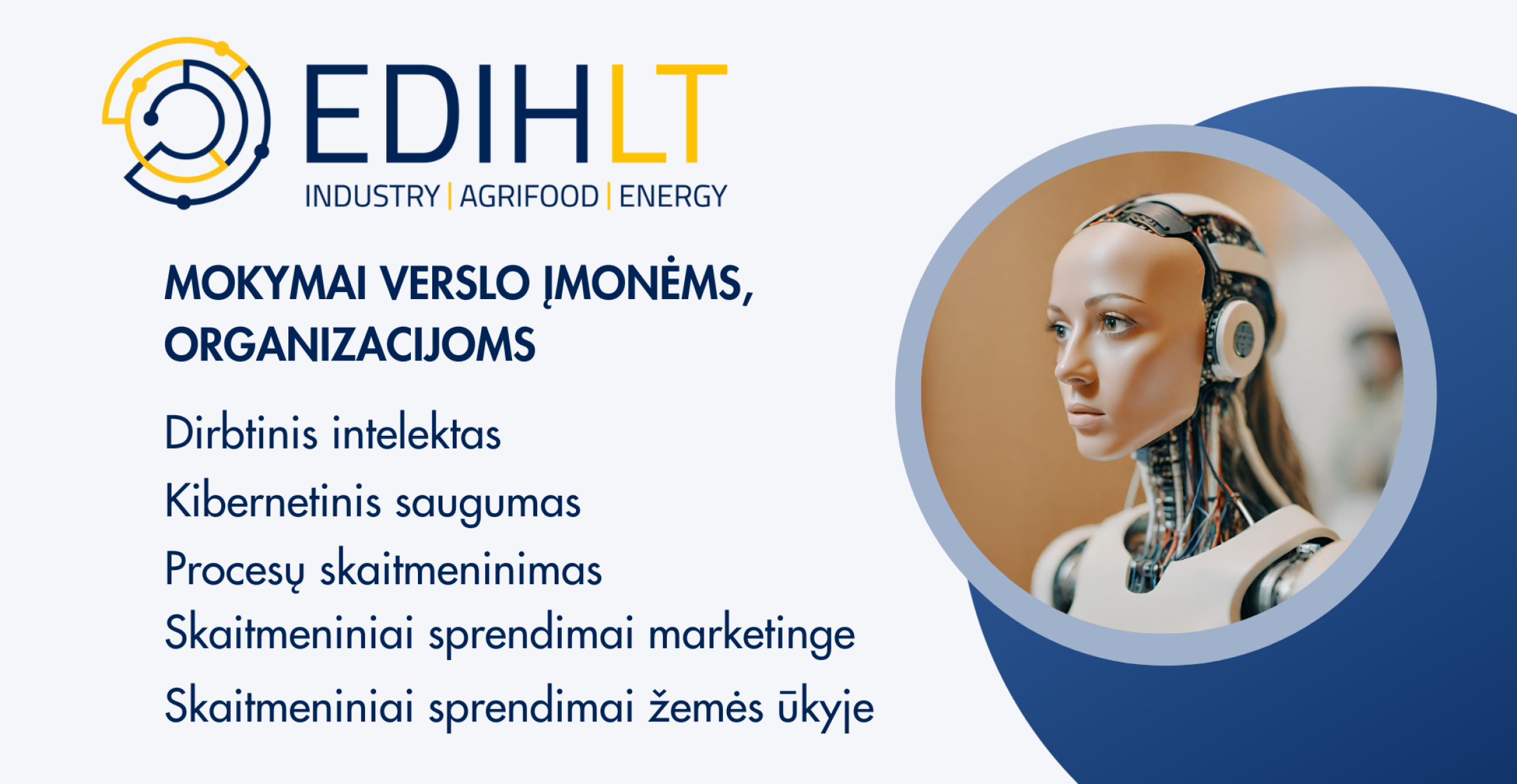 EDIHLT
INDUSTRY | AGRIFOOD | ENERGY

MOKYMAI VERSLO ĮMONĖMS, ORGANIZACIJOMS

Dirbtinis intelektas

Kibernetinis saugumas

Procesų skaitmeninimas

Skaitmeniniai sprendimai marketinge

Skaitmeniniai sprendimai žemės ūkyje